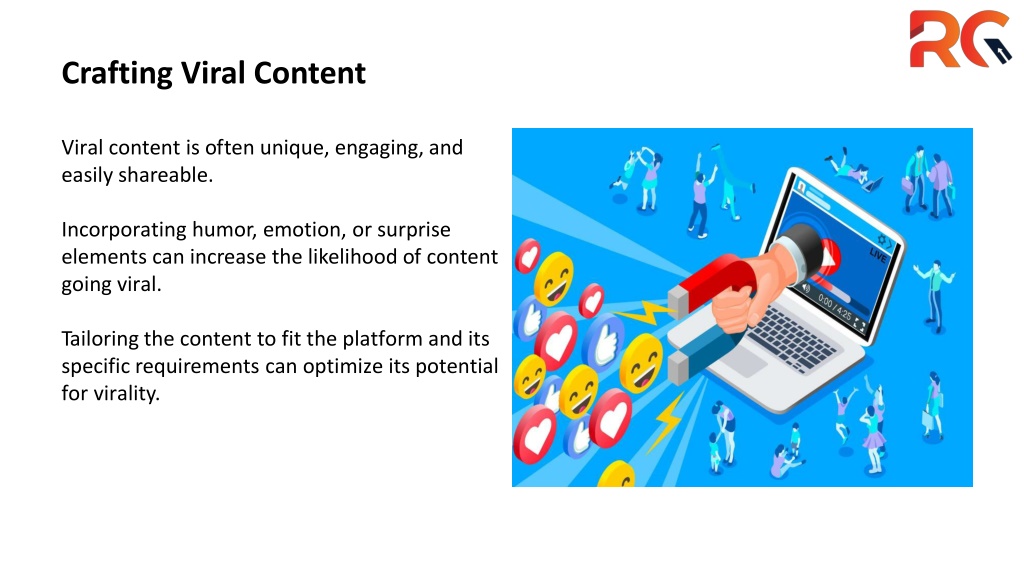 RG

Crafting Viral Content

Viral content is often unique, engaging, and easily shareable.

Incorporating humor, emotion, or surprise elements can increase the likelihood of content going viral.

Tailoring the content to fit the platform and its specific requirements can optimize its potential for virality.

LIVE

0:00 / 4:25